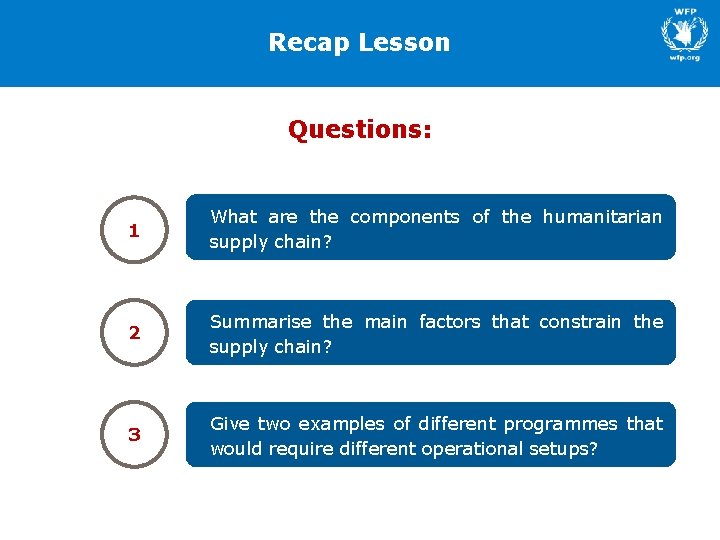 Recap Lesson

WFP

wfp.org

Questions:

1

What are the components of the humanitarian supply chain?

2

Summarise the main factors that constrain the supply chain?

3

Give two examples of different programmes that would require different operational setups?